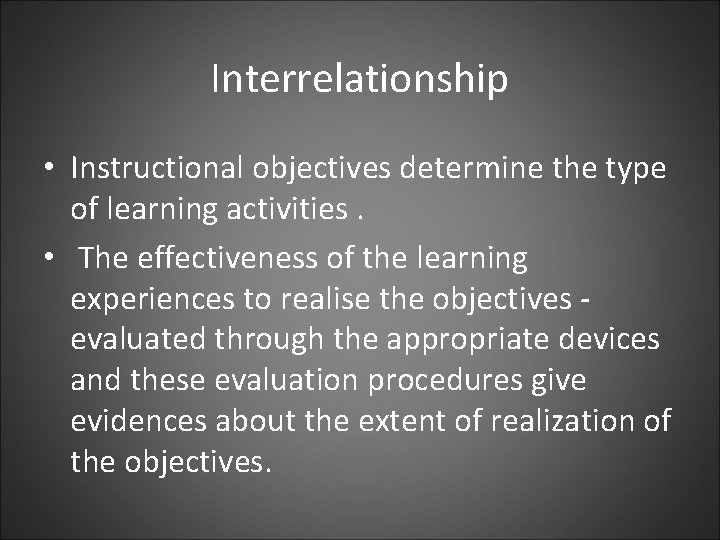 Interrelationship

• Instructional objectives determine the type of learning activities .

• The effectiveness of the learning experiences to realise the objectives - evaluated through the appropriate devices and these evaluation procedures give evidences about the extent of realization of the objectives.